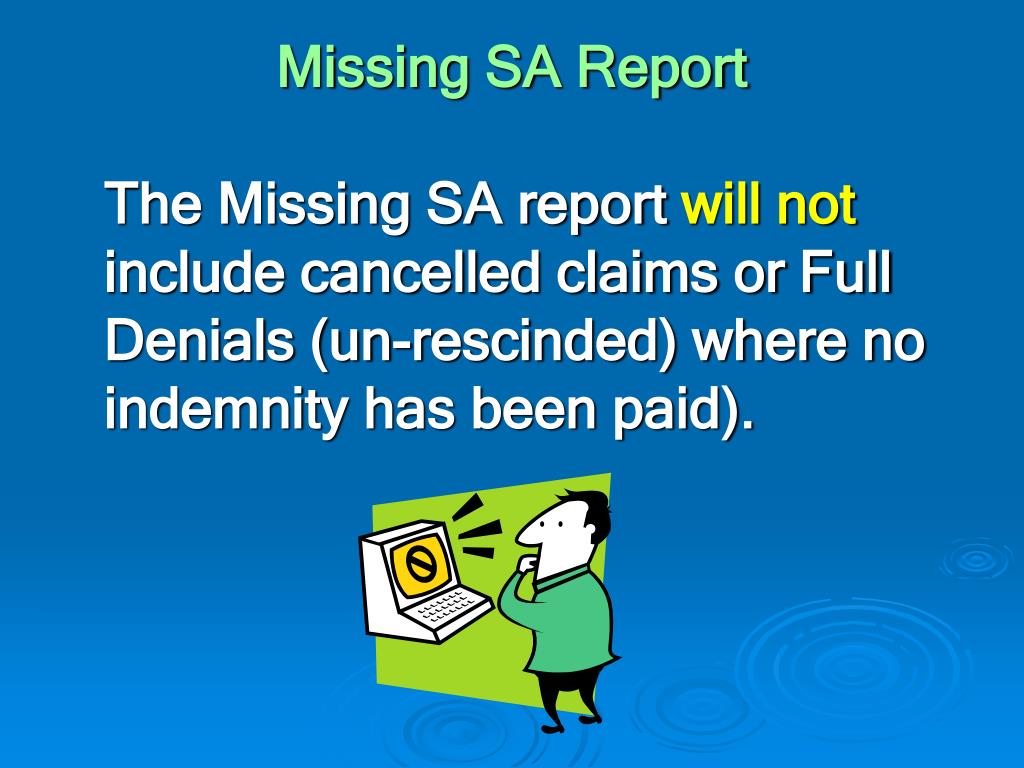 Missing SA Report

The Missing SA report will not include cancelled claims or Full Denials (un-rescinded) where no indemnity has been paid).